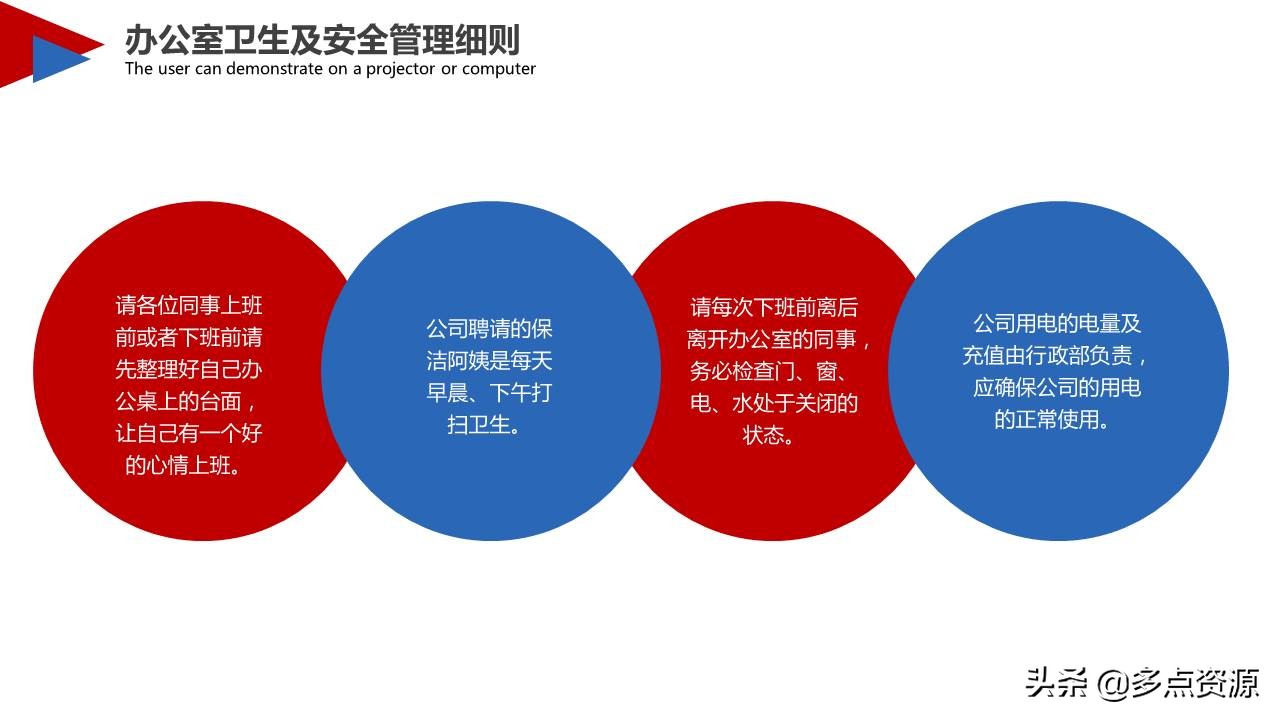 办公室卫生及安全管理细则
The user can demonstrate on a projector or computer

请各位同事上班前或者下班前请先整理好自己办公桌上的台面，让自己有一个好的心情上班。

公司聘请的保洁阿姨是每天早晨、下午打扫卫生。

请每次下班前离后离开办公室的同事，务必检查门、窗、电、水处于关闭的状态。

公司用电的电量及充值由行政部负责，应确保公司的用电的正常使用。

头条 @多点资源